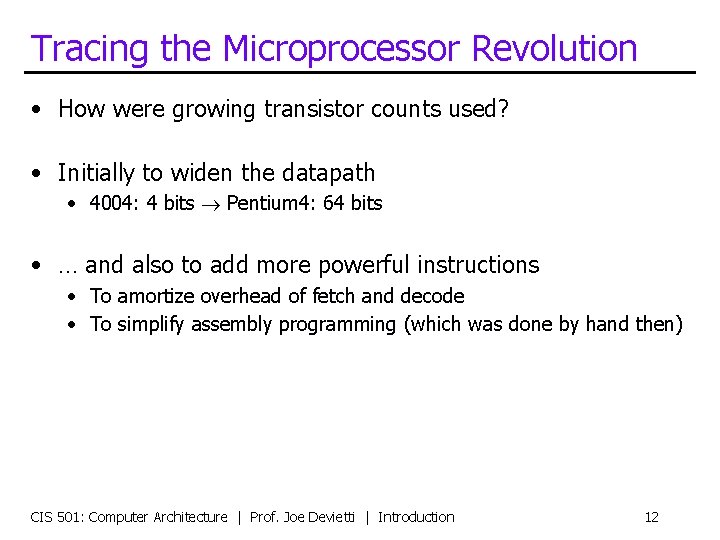 Tracing the Microprocessor Revolution

• How were growing transistor counts used?

• Initially to widen the datapath
  • 4004: 4 bits $\rightarrow$ Pentium4: 64 bits

• … and also to add more powerful instructions
  • To amortize overhead of fetch and decode
  • To simplify assembly programming (which was done by hand then)

CIS 501: Computer Architecture | Prof. Joe Devietti | Introduction 12